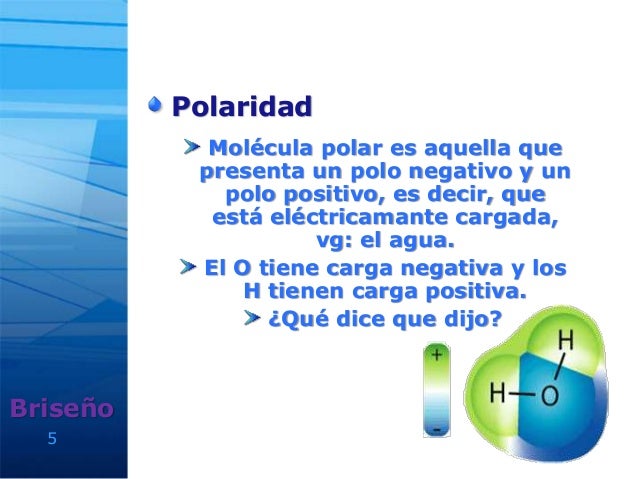 Polaridad

Molécula polar es aquella que presenta un polo negativo y un polo positivo, es decir, que está eléctricamante cargada, vg: el agua.

El O tiene carga negativa y los H tienen carga positiva.

¿Qué dice que dijo?

+

-

H

H—O

Briseño

5